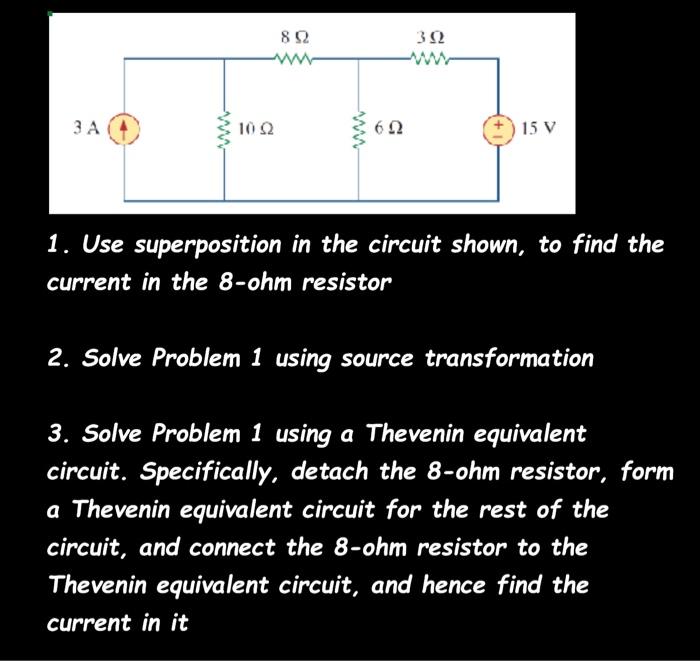 8 Ω

3 Ω

3 A

10 Ω

6 Ω

15 V

1. Use superposition in the circuit shown, to find the current in the 8-ohm resistor

2. Solve Problem 1 using source transformation

3. Solve Problem 1 using a Thevenin equivalent circuit. Specifically, detach the 8-ohm resistor, form a Thevenin equivalent circuit for the rest of the circuit, and connect the 8-ohm resistor to the Thevenin equivalent circuit, and hence find the current in it